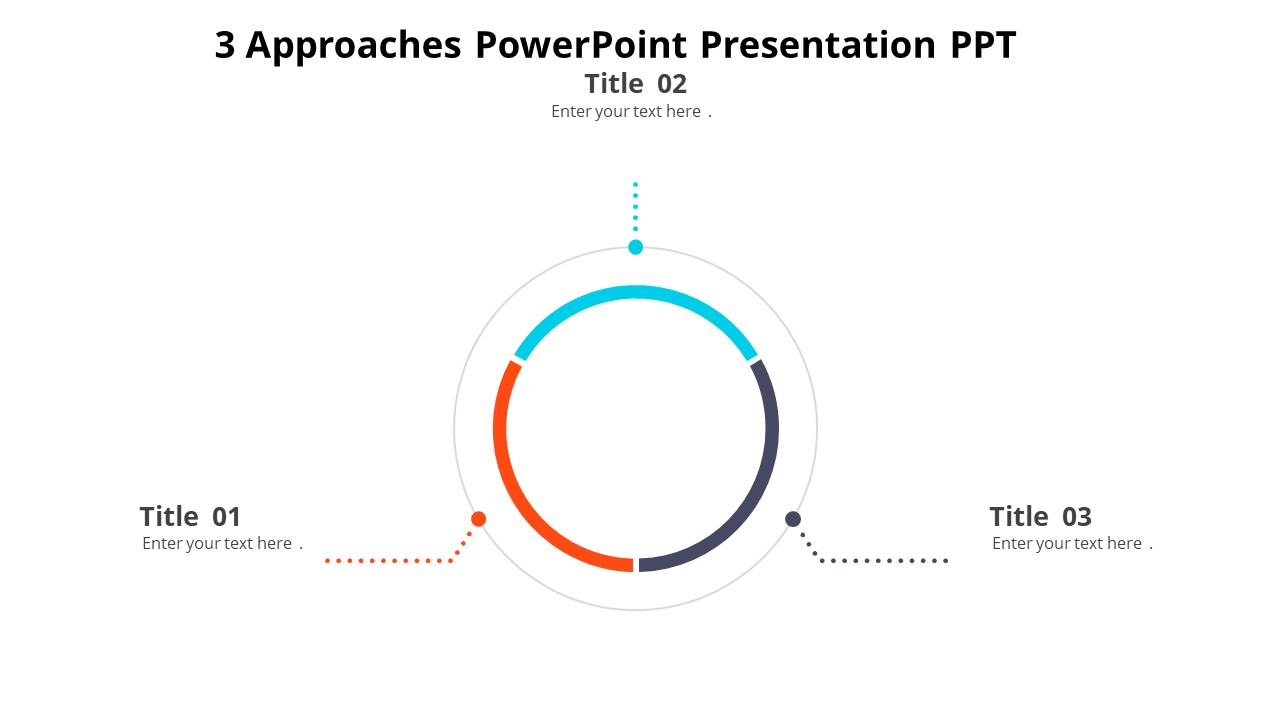 3 Approaches PowerPoint Presentation PPT

Title 02
Enter your text here .

Title 01
Enter your text here .

Title 03
Enter your text here .